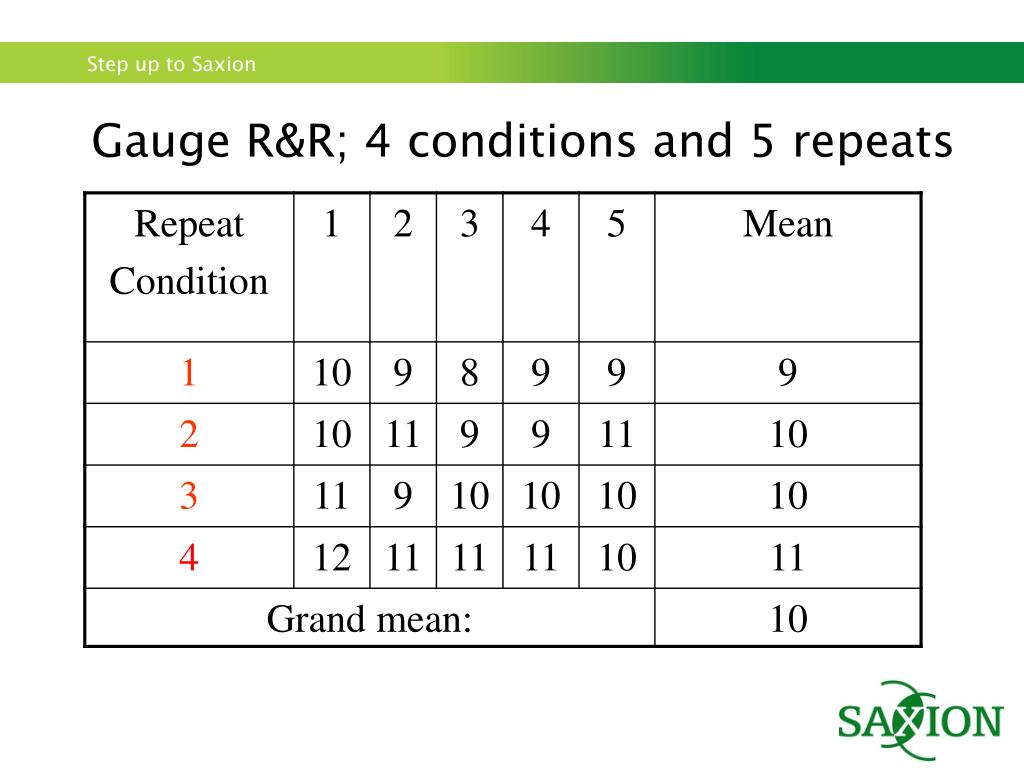 Step up to Saxion

Gauge R&R; 4 conditions and 5 repeats

| Repeat Condition | 1 | 2 | 3 | 4 | 5 | Mean |
|---|---|---|---|---|---|---|
| 1 | 10 | 9 | 8 | 9 | 9 | 9 |
| 2 | 10 | 11 | 9 | 9 | 11 | 10 |
| 3 | 11 | 9 | 10 | 10 | 10 | 10 |
| 4 | 12 | 11 | 11 | 11 | 10 | 11 |
| Grand mean: | | | | | | 10 |

SAXION